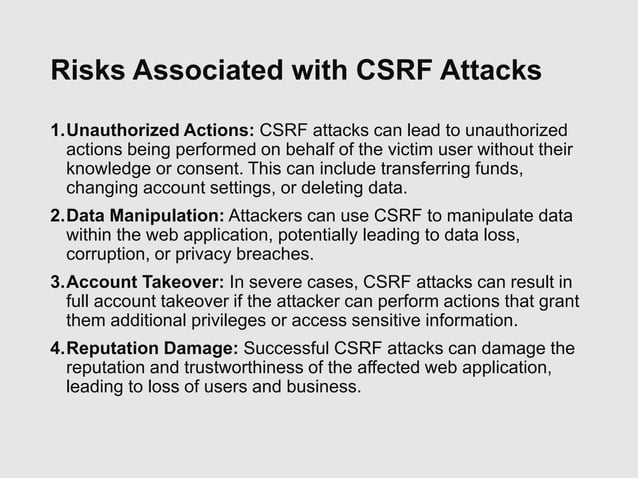 Risks Associated with CSRF Attacks

1. Unauthorized Actions: CSRF attacks can lead to unauthorized actions being performed on behalf of the victim user without their knowledge or consent. This can include transferring funds, changing account settings, or deleting data.

2. Data Manipulation: Attackers can use CSRF to manipulate data within the web application, potentially leading to data loss, corruption, or privacy breaches.

3. Account Takeover: In severe cases, CSRF attacks can result in full account takeover if the attacker can perform actions that grant them additional privileges or access sensitive information.

4. Reputation Damage: Successful CSRF attacks can damage the reputation and trustworthiness of the affected web application, leading to loss of users and business.